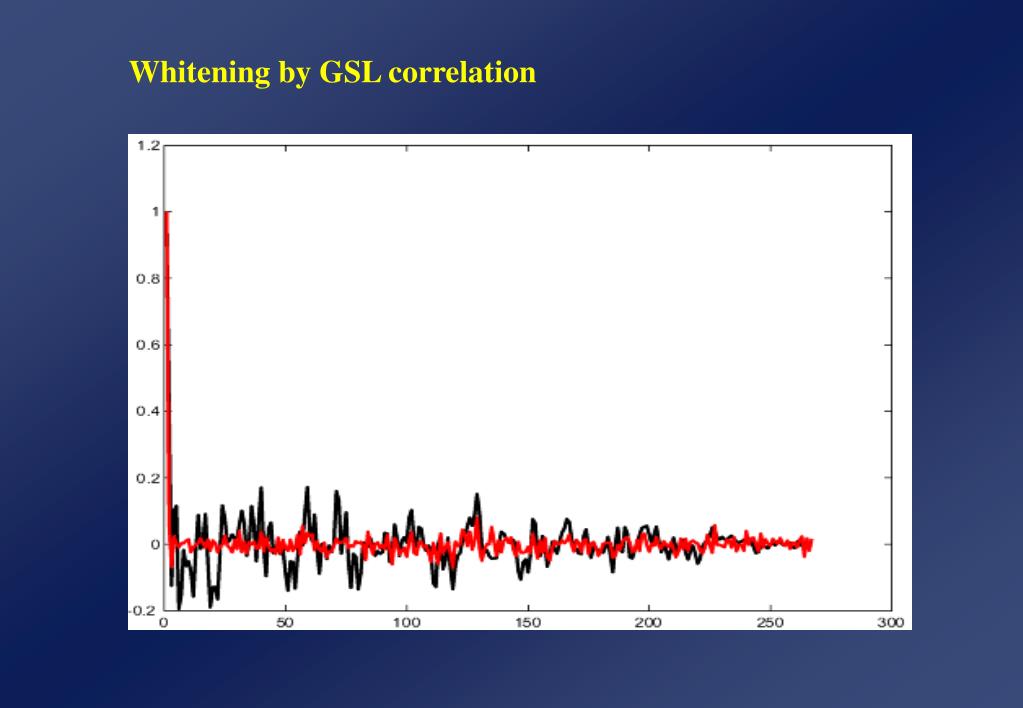 Whitening by GSL correlation

1.2
1
0.8
0.6
0.4
0.2
0
-0.2
0
50
100
150
200
250
300